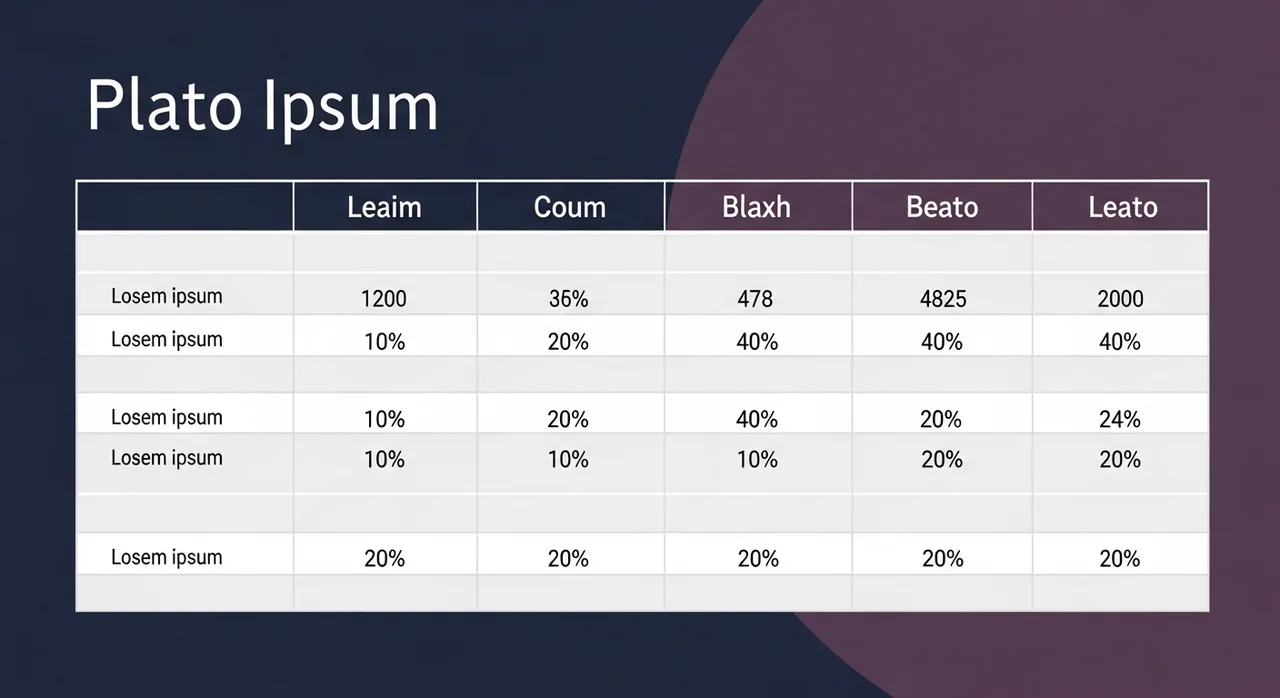 Plato Ipsum

| | Leaim | Coum | Blaxh | Beato | Leato |
|---|---|---|---|---|---|
| | | | | | |
| Losem ipsum | 1200 | 35% | 478 | 4825 | 2000 |
| Losem ipsum | 10% | 20% | 40% | 40% | 40% |
| | | | | | |
| Losem ipsum | 10% | 20% | 40% | 20% | 24% |
| Losem ipsum | 10% | 10% | 10% | 20% | 20% |
| | | | | | |
| Losem ipsum | 20% | 20% | 20% | 20% | 20% |
| | | | | | |